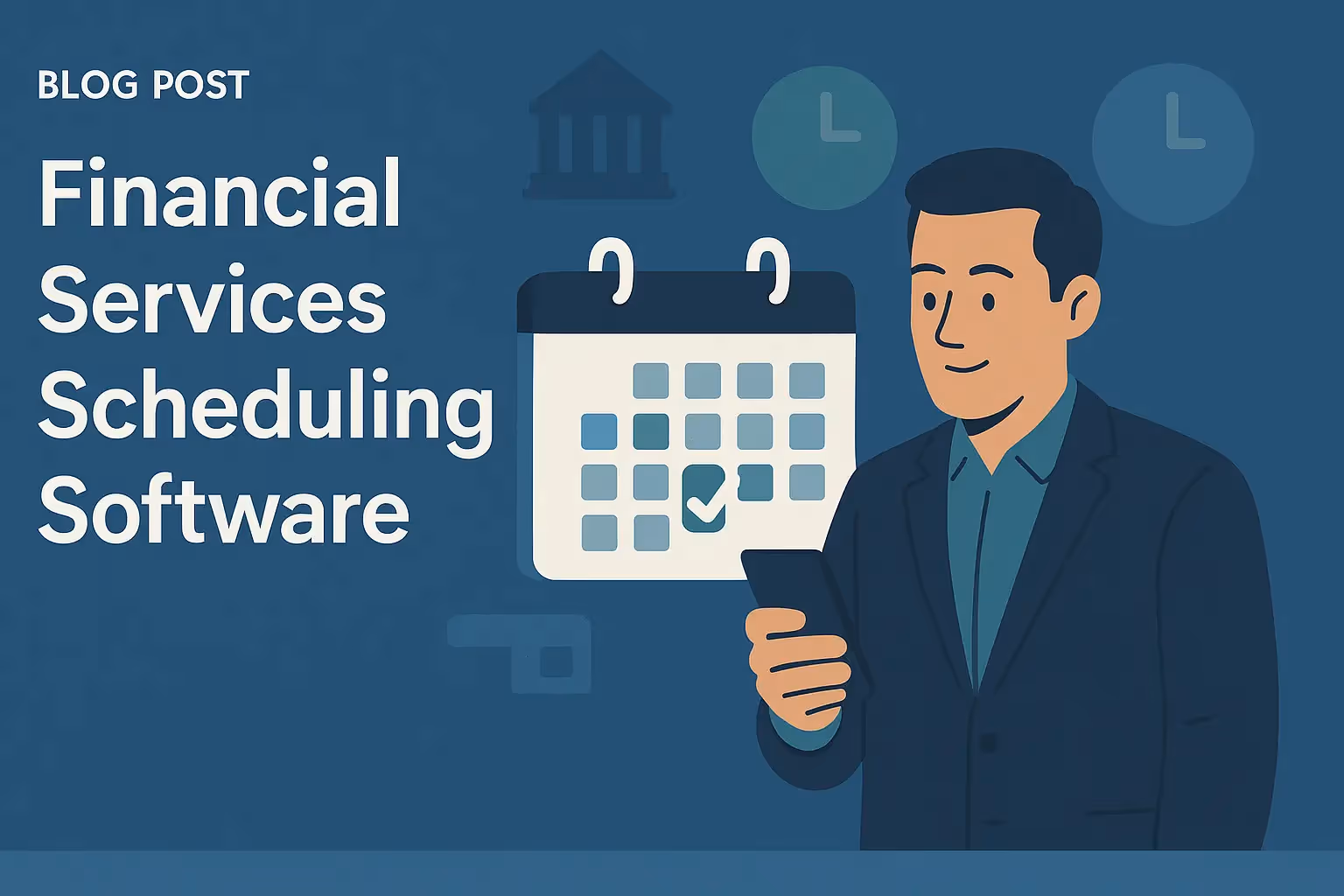 BLOG POST

Financial Services Scheduling Software